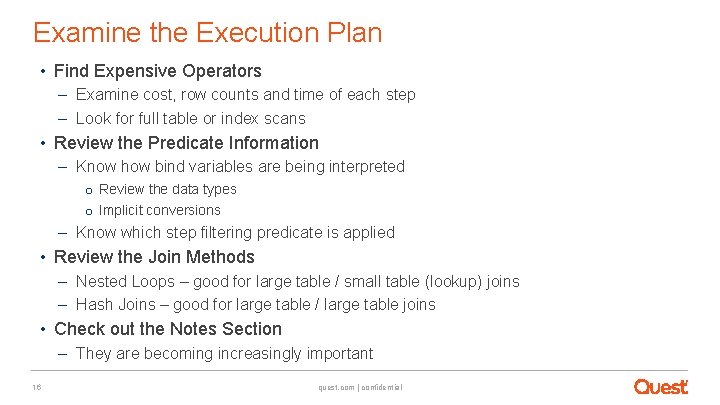 Examine the Execution Plan

• Find Expensive Operators
– Examine cost, row counts and time of each step
– Look for full table or index scans
• Review the Predicate Information
– Know how bind variables are being interpreted
o Review the data types
o Implicit conversions
– Know which step filtering predicate is applied
• Review the Join Methods
– Nested Loops – good for large table / small table (lookup) joins
– Hash Joins – good for large table / large table joins
• Check out the Notes Section
– They are becoming increasingly important

16 quest.com | confidential Quest